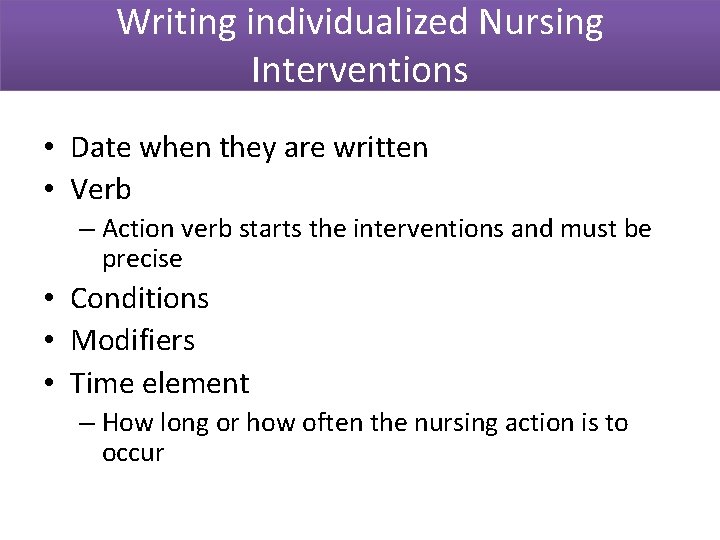 Writing individualized Nursing Interventions

• Date when they are written
• Verb
– Action verb starts the interventions and must be precise
• Conditions
• Modifiers
• Time element
– How long or how often the nursing action is to occur